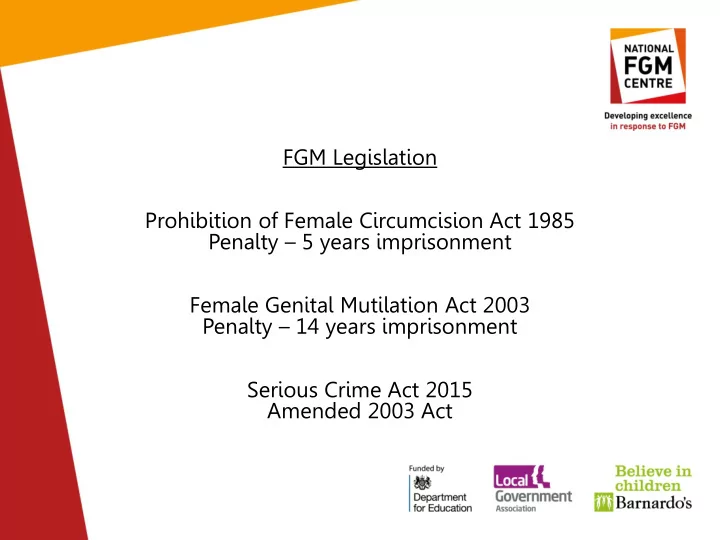 NATIONAL FGM CENTRE

Developing excellence in response to FGM

FGM Legislation

Prohibition of Female Circumcision Act 1985
Penalty – 5 years imprisonment

Female Genital Mutilation Act 2003
Penalty – 14 years imprisonment

Serious Crime Act 2015
Amended 2003 Act

Funded by
Department for Education

Local Government Association

Believe in children
Barnardo's